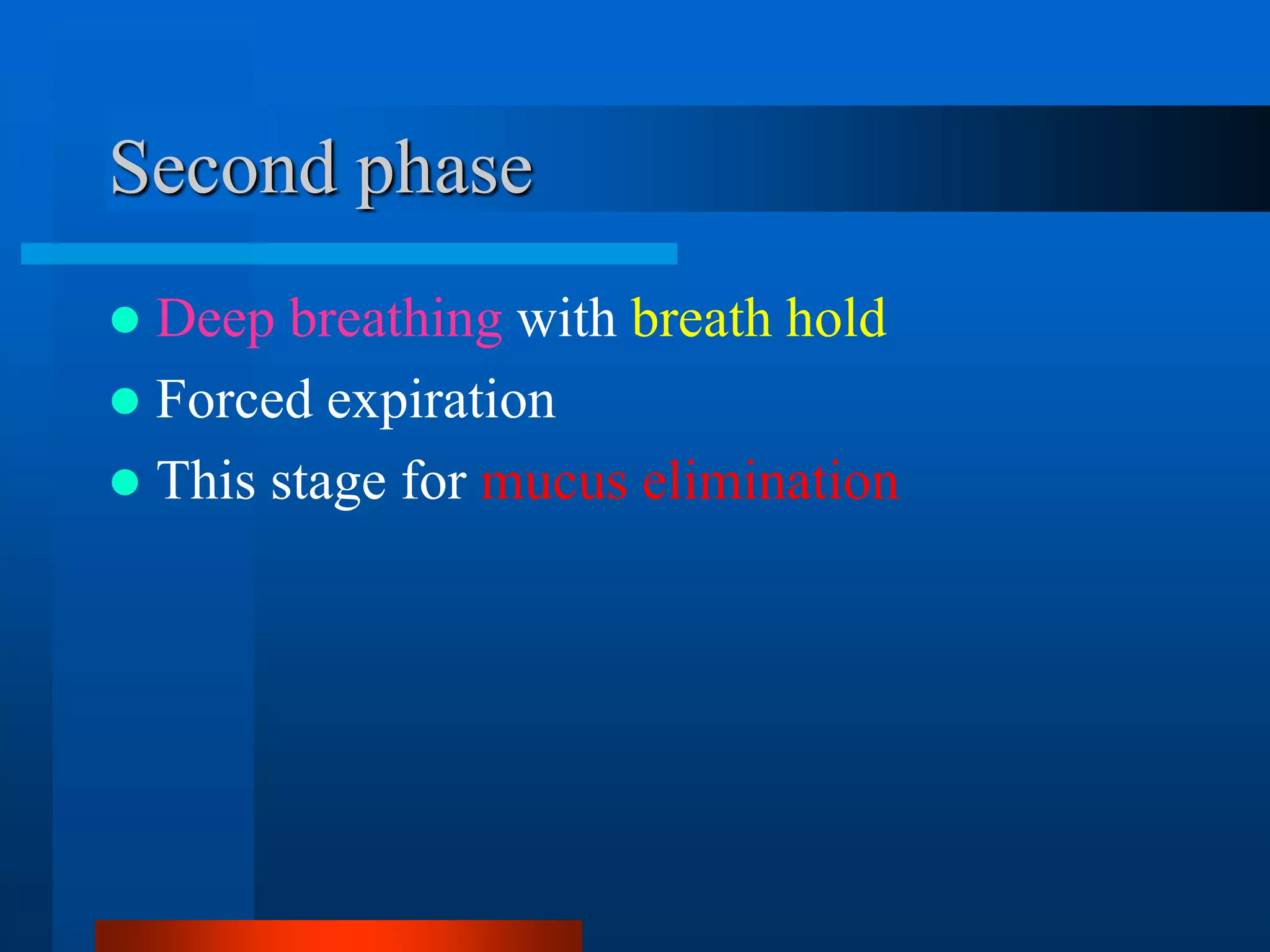 Second phase

- Deep breathing with breath hold
- Forced expiration
- This stage for mucus elimination